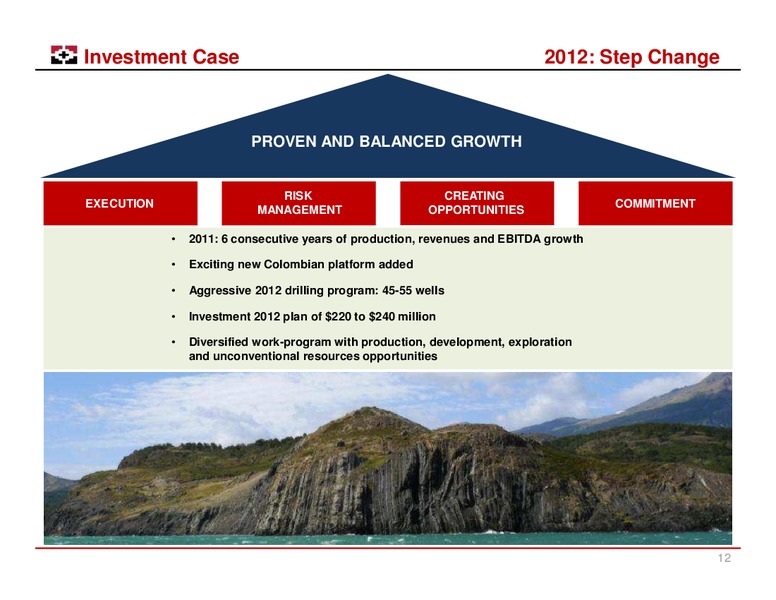 Investment Case

2012: Step Change

PROVEN AND BALANCED GROWTH

EXECUTION

RISK MANAGEMENT

CREATING OPPORTUNITIES

COMMITMENT

• 2011: 6 consecutive years of production, revenues and EBITDA growth
• Exciting new Colombian platform added
• Aggressive 2012 drilling program: 45-55 wells
• Investment 2012 plan of \$220 to \$240 million
• Diversified work-program with production, development, exploration and unconventional resources opportunities

12